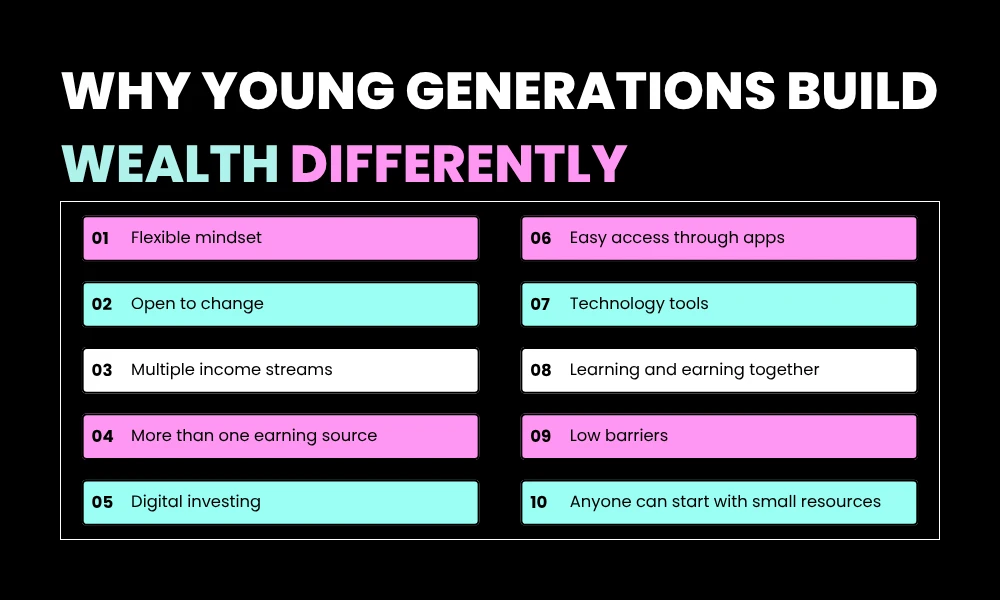 WHY YOUNG GENERATIONS BUILD WEALTH DIFFERENTLY

01 Flexible mindset

02 Open to change

03 Multiple income streams

04 More than one earning source

05 Digital investing

06 Easy access through apps

07 Technology tools

08 Learning and earning together

09 Low barriers

10 Anyone can start with small resources